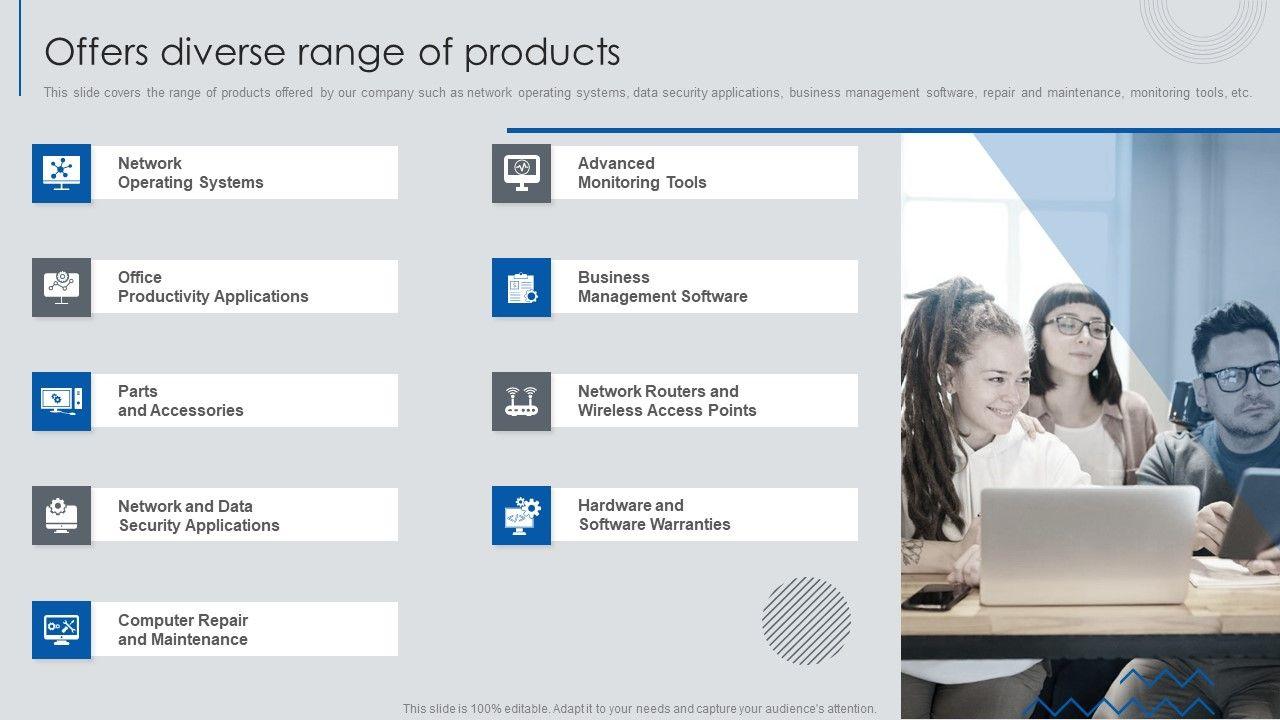 Offers diverse range of products

This slide covers the range of products offered by our company such as network operating systems, data security applications, business management software, repair and maintenance, monitoring tools, etc.

Network Operating Systems

Office Productivity Applications

Parts and Accessories

Network and Data Security Applications

Computer Repair and Maintenance

Advanced Monitoring Tools

Business Management Software

Network Routers and Wireless Access Points

Hardware and Software Warranties

This slide is 100% editable. Adapt it to your needs and capture your audience's attention.